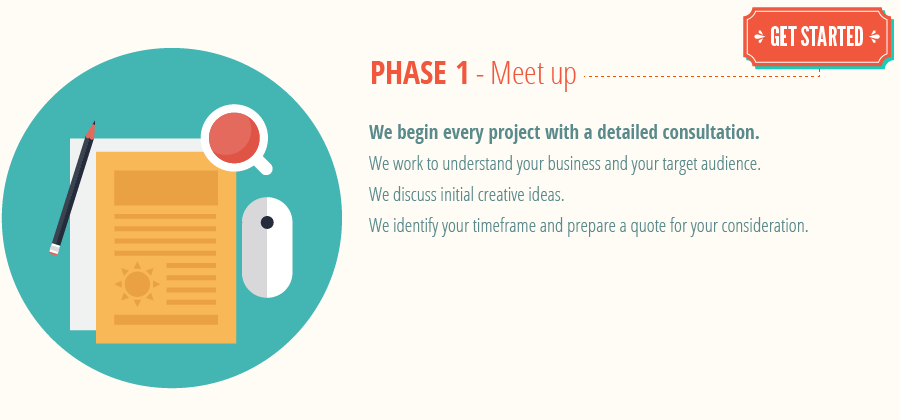 GET STARTED

PHASE 1 - Meet up

We begin every project with a detailed consultation.
We work to understand your business and your target audience.
We discuss initial creative ideas.
We identify your timeframe and prepare a quote for your consideration.